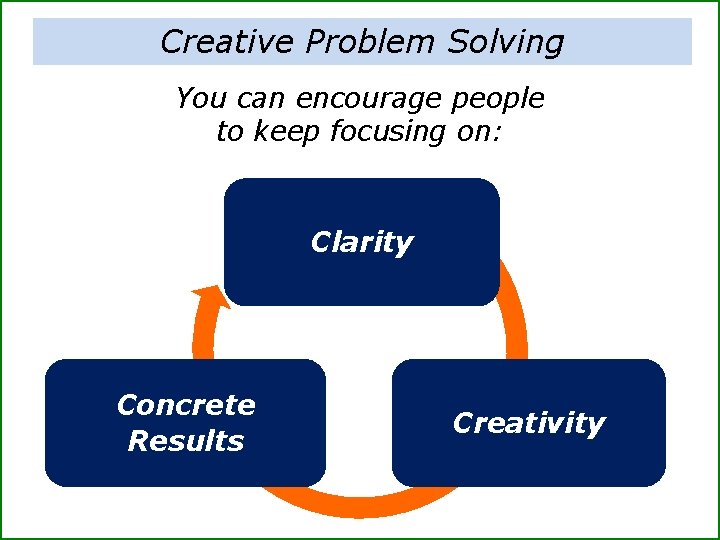 Creative Problem Solving

You can encourage people to keep focusing on:

Clarity

Creativity

Concrete Results